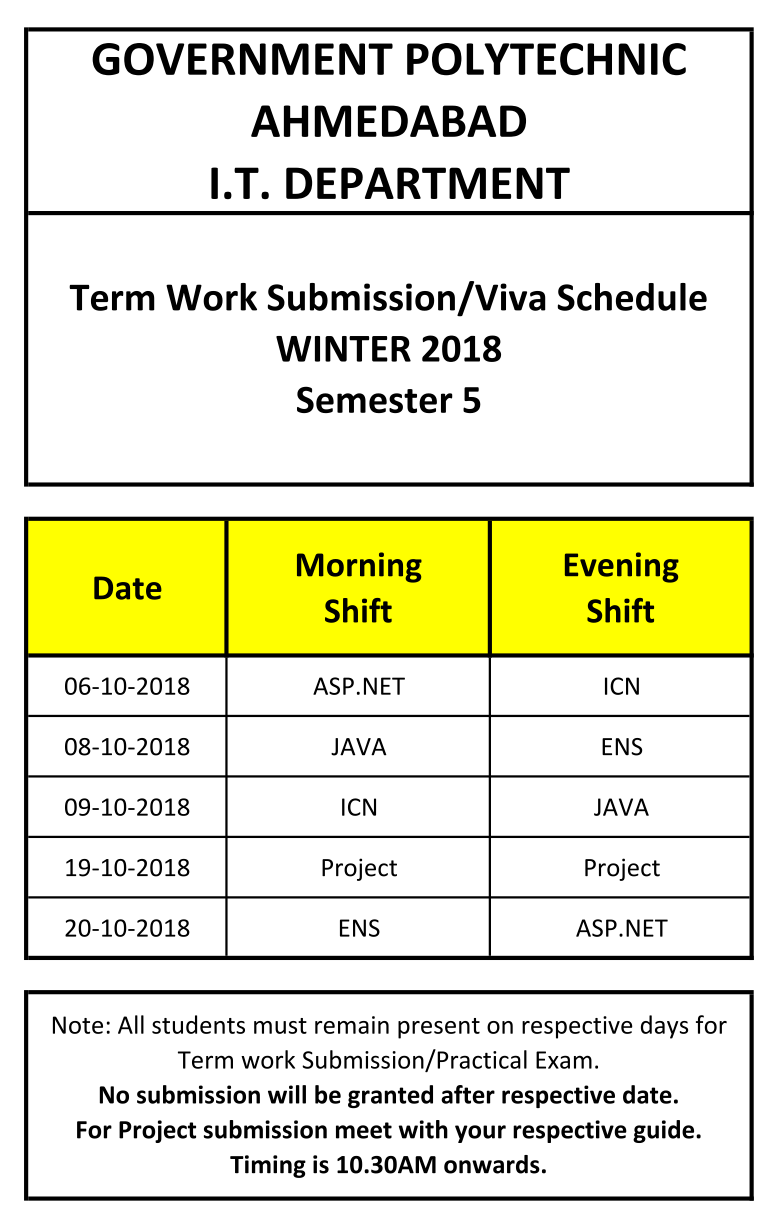 GOVERNMENT POLYTECHNIC
AHMEDABAD
I.T. DEPARTMENT

Term Work Submission/Viva Schedule
WINTER 2018
Semester 5

| Date | Morning Shift | Evening Shift |
|---|---|---|
| 06-10-2018 | ASP.NET | ICN |
| 08-10-2018 | JAVA | ENS |
| 09-10-2018 | ICN | JAVA |
| 19-10-2018 | Project | Project |
| 20-10-2018 | ENS | ASP.NET |

Note: All students must remain present on respective days for Term work Submission/Practical Exam.
No submission will be granted after respective date.
For Project submission meet with your respective guide.
Timing is 10.30AM onwards.